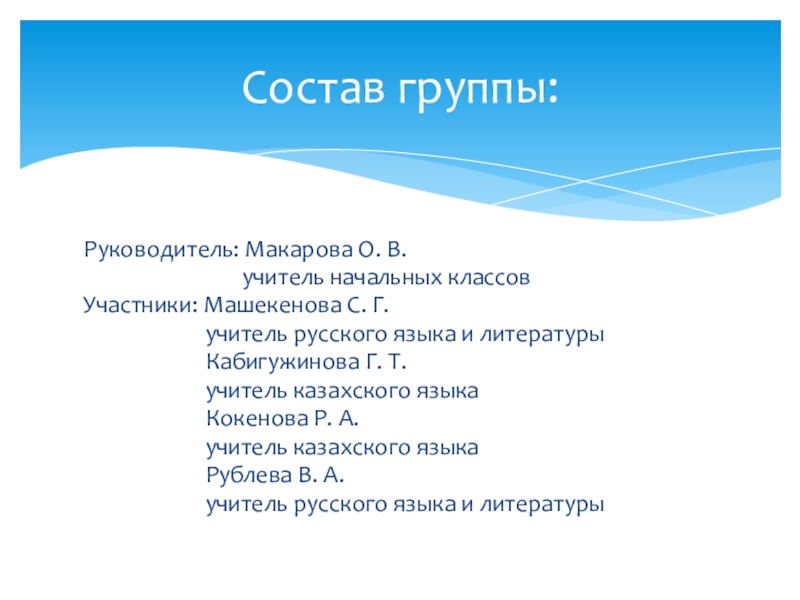 Состав группы:

Руководитель: Макарова О. В.
учитель начальных классов
Участники: Машекенова С. Г.
учитель русского языка и литературы
Кабигужинова Г. Т.
учитель казахского языка
Кокенова Р. А.
учитель казахского языка
Рублева В. А.
учитель русского языка и литературы